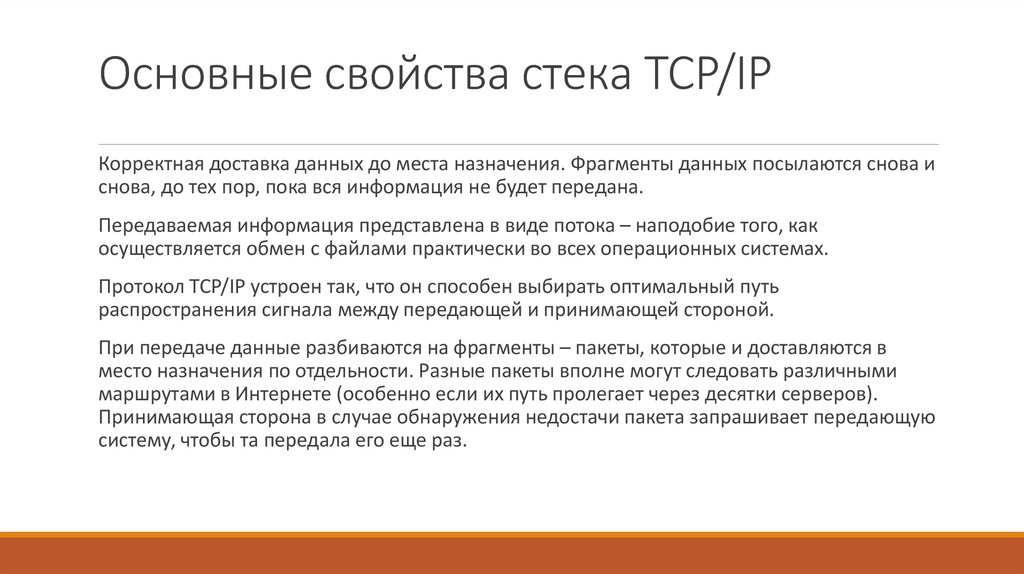 Основные свойства стека TCP/IP

Корректная доставка данных до места назначения. Фрагменты данных посылаются снова и снова, до тех пор, пока вся информация не будет передана.

Передаваемая информация представлена в виде потока – наподобие того, как осуществляется обмен с файлами практически во всех операционных системах.

Протокол TCP/IP устроен так, что он способен выбирать оптимальный путь распространения сигнала между передающей и принимающей стороной.

При передаче данные разбиваются на фрагменты – пакеты, которые и доставляются в место назначения по отдельности. Разные пакеты вполне могут следовать различными маршрутами в Интернете (особенно если их путь пролегает через десятки серверов). Принимающая сторона в случае обнаружения недостачи пакета запрашивает передающую систему, чтобы та передала его еще раз.